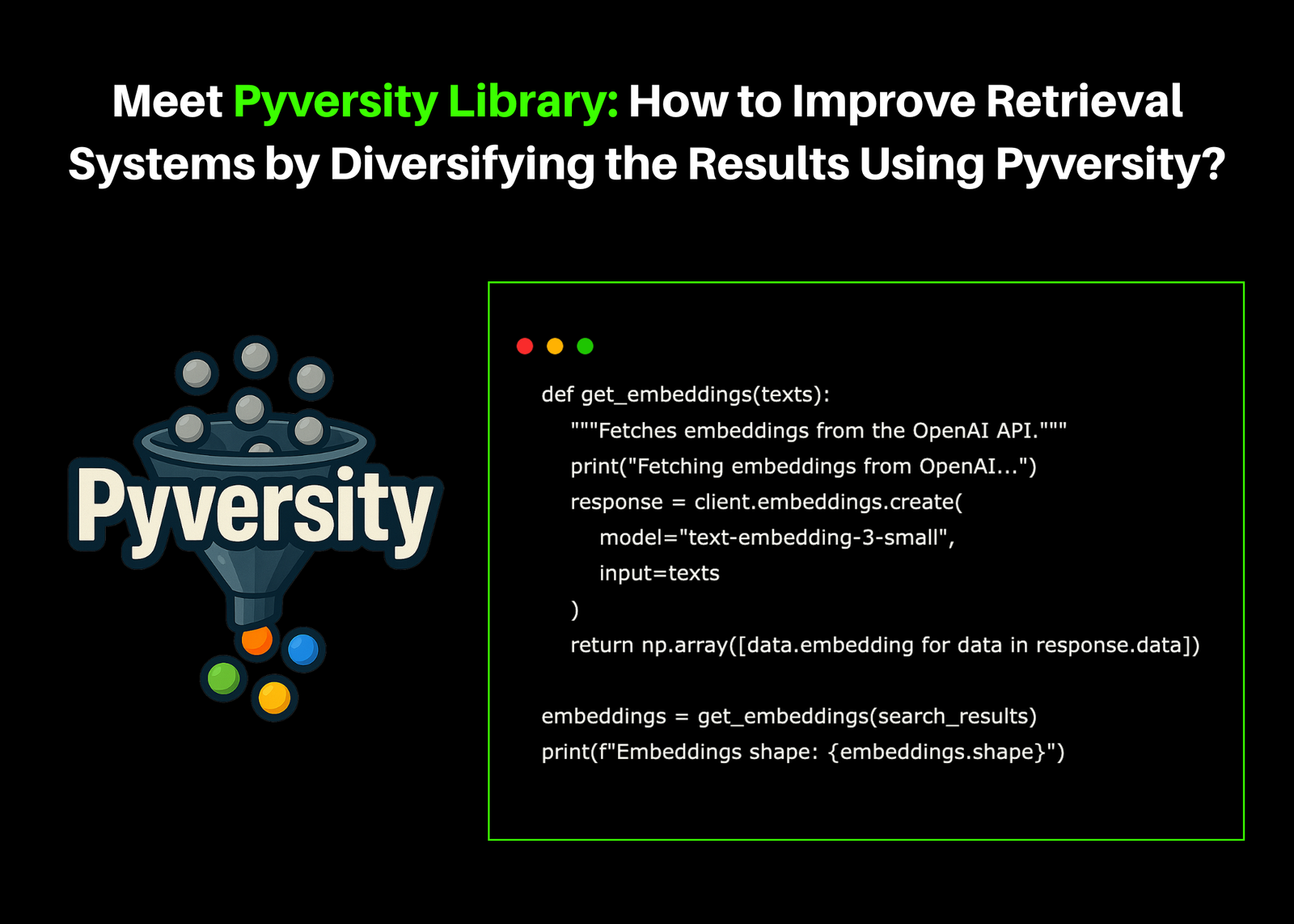 Meet Pyversity Library: How to Improve Retrieval Systems by Diversifying the Results Using Pyversity?

Pyversity

def get_embeddings(texts):
    """Fetches embeddings from the OpenAI API."""
    print("Fetching embeddings from OpenAI...")
    response = client.embeddings.create(
        model="text-embedding-3-small",
        input=texts
    )
    return np.array([data.embedding for data in response.data])

embeddings = get_embeddings(search_results)
print(f"Embeddings shape: {embeddings.shape}")